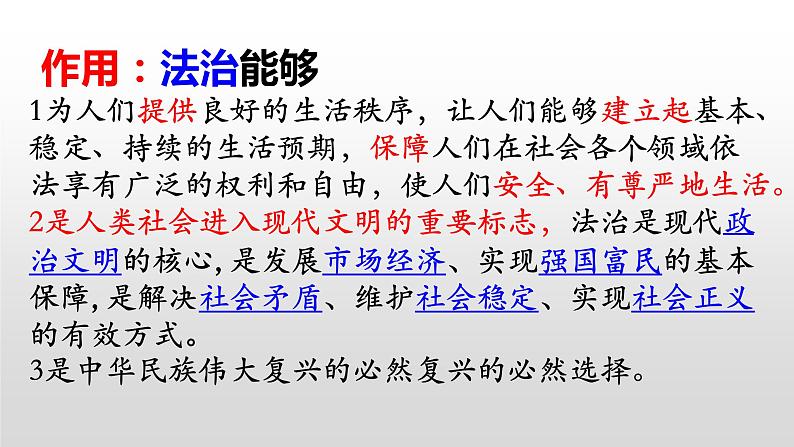 作用：法治能够

1为人们提供良好的生活秩序，让人们能够建立起基本、稳定、持续的生活预期，保障人们在社会各个领域依法享有广泛的权利和自由，使人们安全、有尊严地生活。

2是人类社会进入现代文明的重要标志，法治是现代政治文明的核心，是发展市场经济、实现强国富民的基本保障，是解决社会矛盾、维护社会稳定、实现社会正义的有效方式。

3是中华民族伟大复兴的必然复兴的必然选择。